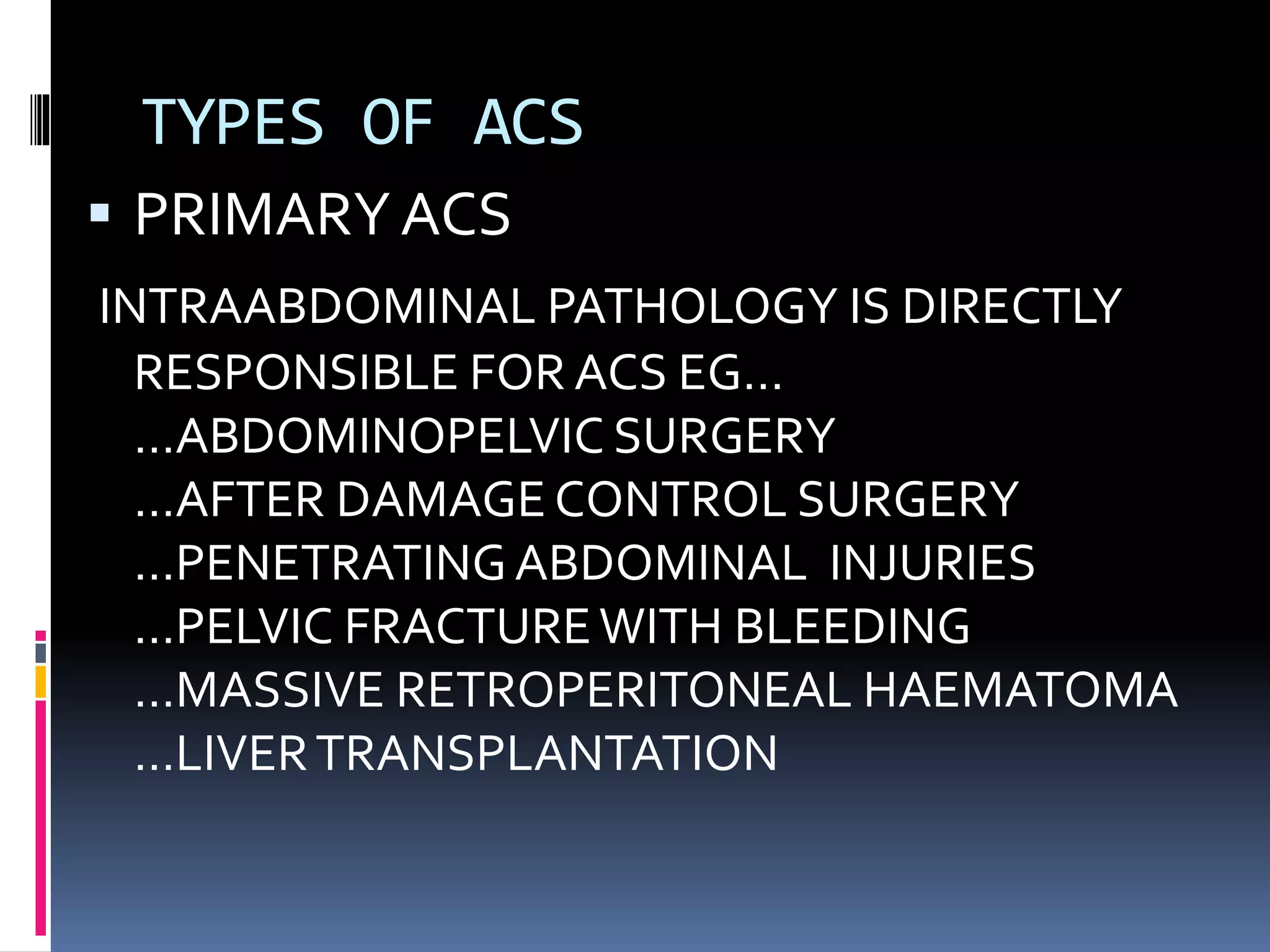 TYPES OF ACS

▪ PRIMARY ACS

INTRAABDOMINAL PATHOLOGY IS DIRECTLY RESPONSIBLE FOR ACS EG…
…ABDOMINOPELVIC SURGERY
…AFTER DAMAGE CONTROL SURGERY
…PENETRATING ABDOMINAL INJURIES
…PELVIC FRACTURE WITH BLEEDING
…MASSIVE RETROPERITONEAL HAEMATOMA
…LIVER TRANSPLANTATION